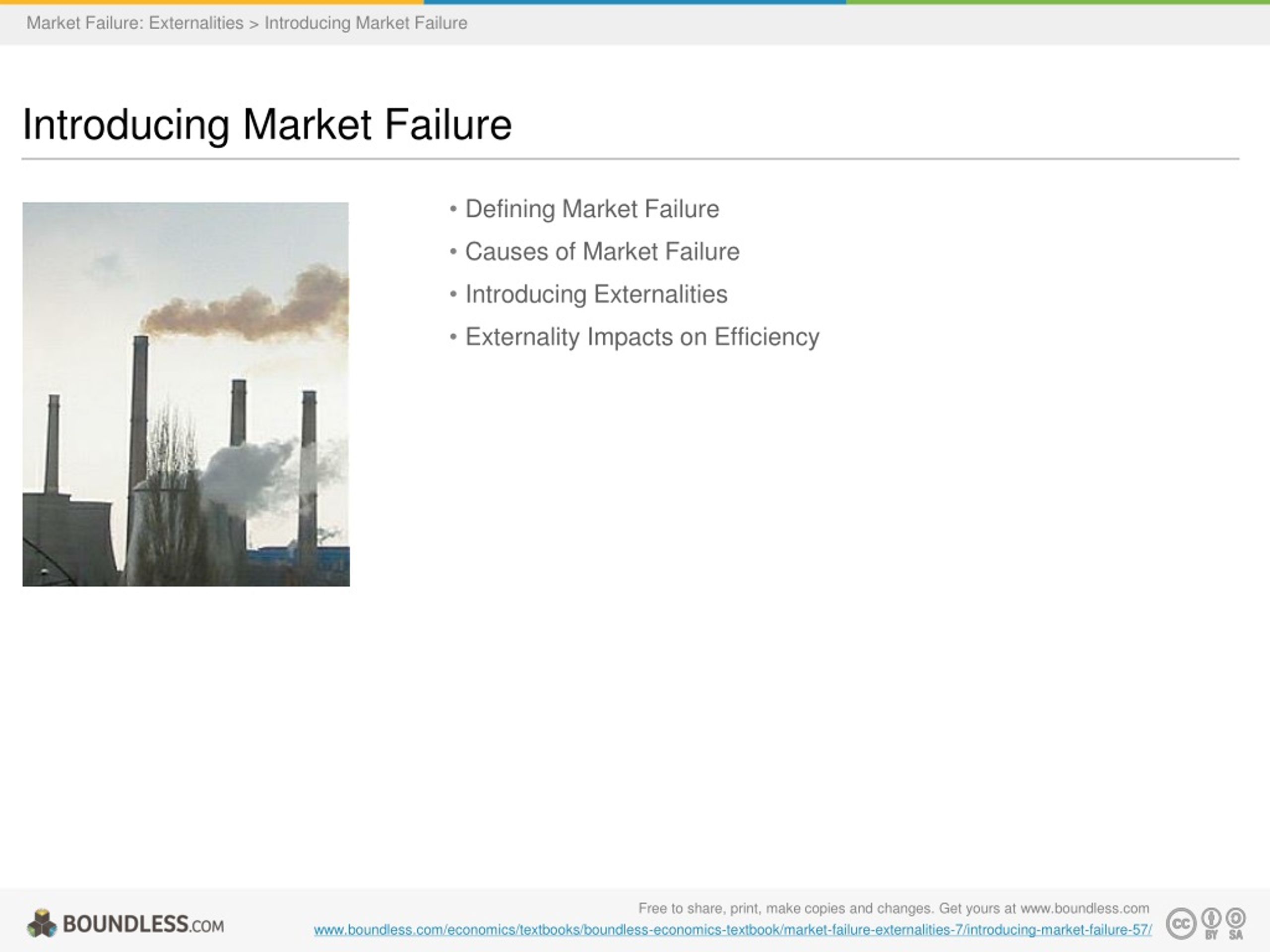 Market Failure: Externalities > Introducing Market Failure

Introducing Market Failure

• Defining Market Failure
• Causes of Market Failure
• Introducing Externalities
• Externality Impacts on Efficiency

BOUNDLESS.COM

Free to share, print, make copies and changes. Get yours at www.boundless.com
www.boundless.com/economics/textbooks/boundless-economics-textbook/market-failure-externalities-7/introducing-market-failure-57/

cc BY SA